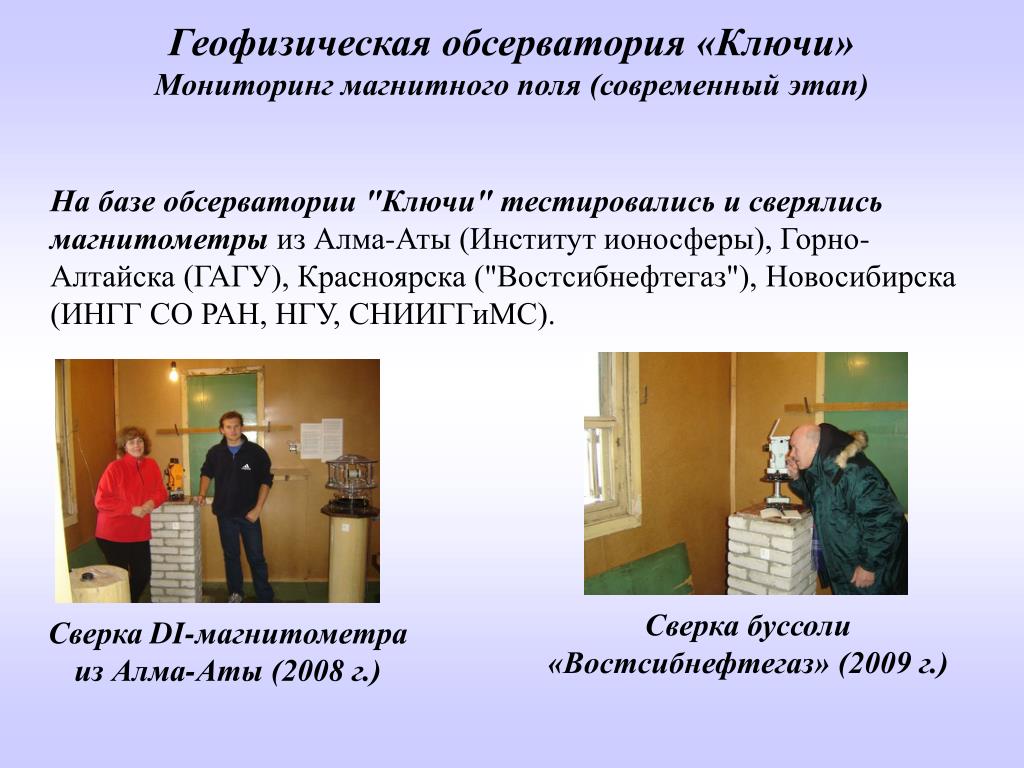 Геофизическая обсерватория «Ключи»
Мониторинг магнитного поля (современный этап)

На базе обсерватории "Ключи" тестировались и сверялись магнитометры из Алма-Аты (Институт ионосферы), Горно-Алтайска (ГАГУ), Красноярска ("Востсибнефтегаз"), Новосибирска (ИНГГ СО РАН, НГУ, СНИИГГиМС).

Сверка DI-магнитометра из Алма-Аты (2008 г.)

Сверка буссоли «Востсибнефтегаз» (2009 г.)